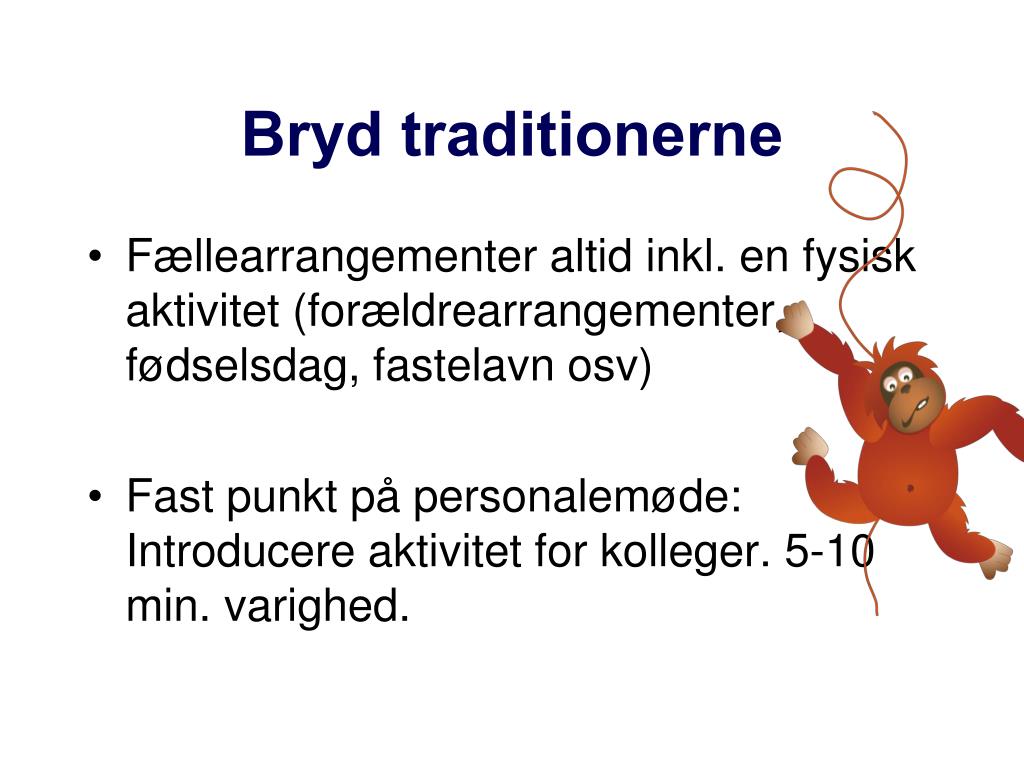 Bryd traditionerne

• Fællearrangementer altid inkl. en fysisk aktivitet (forældrearrangementer, fødselsdag, fastelavn osv)

• Fast punkt på personalemøde: Introducere aktivitet for kolleger. 5-10 min. varighed.